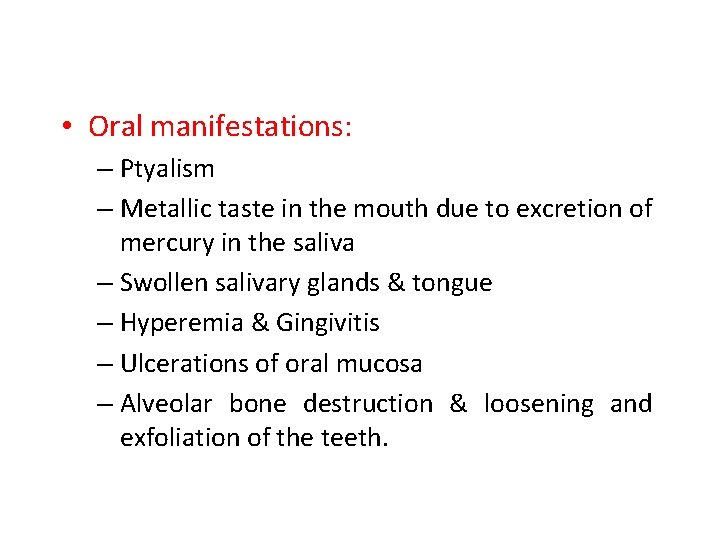 • Oral manifestations:

– Ptyalism

– Metallic taste in the mouth due to excretion of mercury in the saliva

– Swollen salivary glands & tongue

– Hyperemia & Gingivitis

– Ulcerations of oral mucosa

– Alveolar bone destruction & loosening and exfoliation of the teeth.